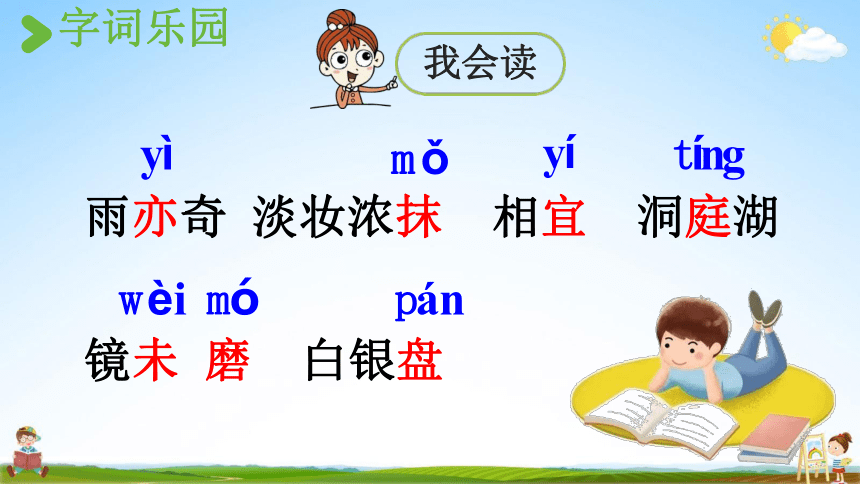 字词乐园

我会读

yì mǒ yí tíng
雨亦奇 淡妆浓抹 相宜 洞庭湖

wèi mó pán
镜未 磨 白银盘